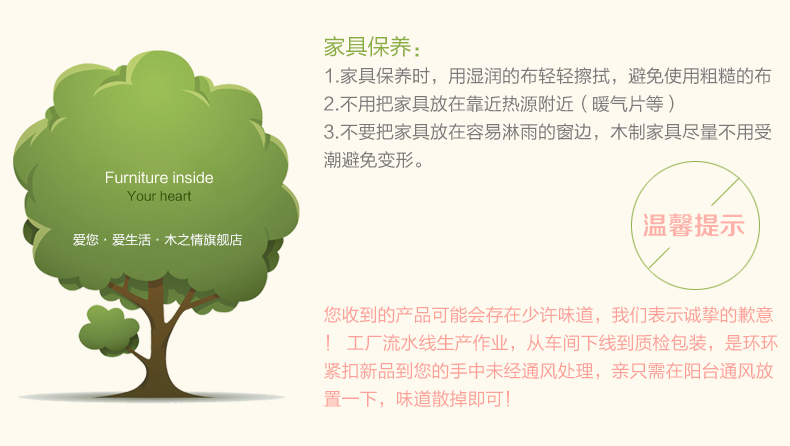 Furniture inside
Your heart

爱您 · 爱生活 · 木之情旗舰店

家具保养：
1.家具保养时，用湿润的布轻轻擦拭，避免使用粗糙的布
2.不用把家具放在靠近热源附近（暖气片等）
3.不要把家具放在容易淋雨的窗边，木制家具尽量不用受潮避免变形。

温馨提示

您收到的产品可能会存在少许味道，我们表示诚挚的歉意！ 工厂流水线生产作业，从车间下线到质检包装，是环环紧扣新品到您的手中未经通风处理，亲只需在阳台通风放置一下，味道散掉即可！